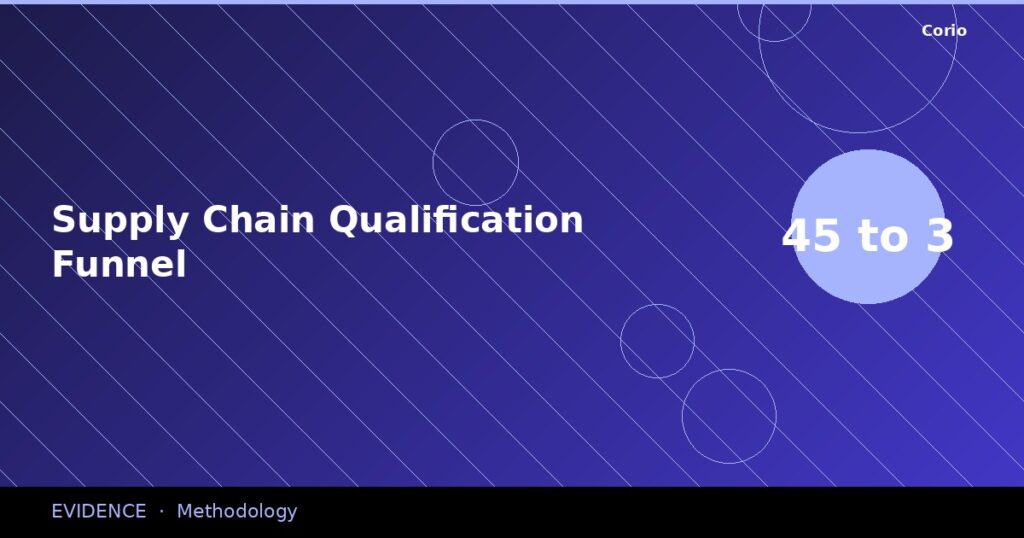 Corio

Supply Chain Qualification Funnel

45 to 3

EVIDENCE · Methodology